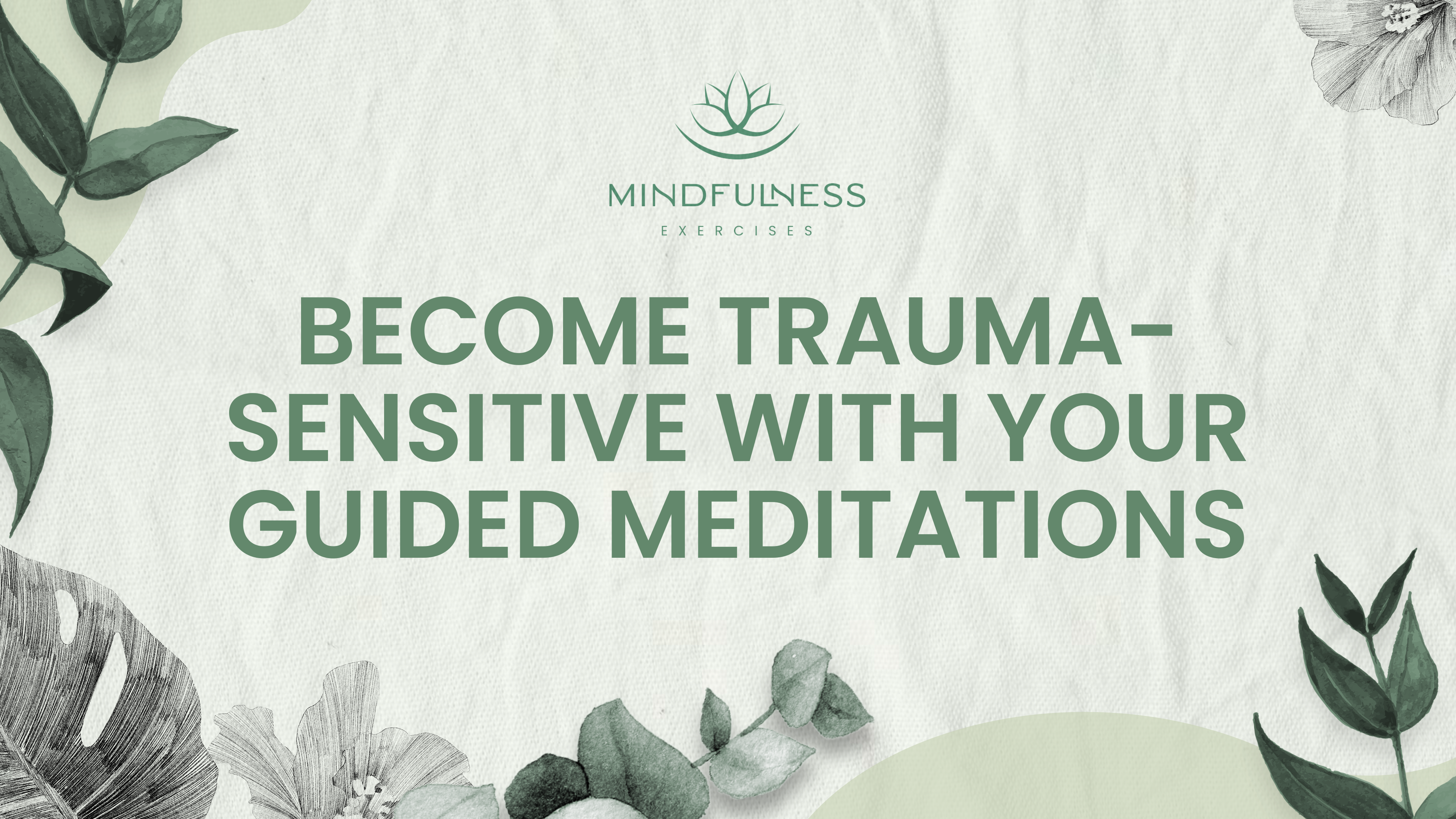 MINDFULNESS
EXERCISES

BECOME TRAUMA-SENSITIVE WITH YOUR GUIDED MEDITATIONS